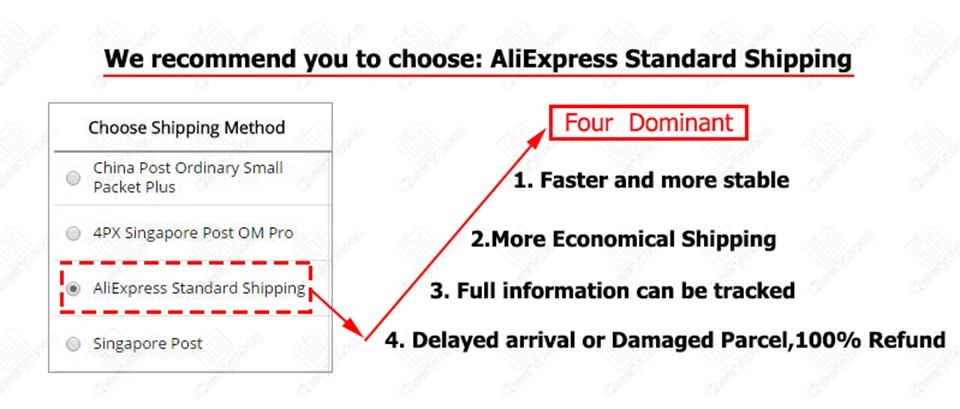 We recommend you to choose: AliExpress Standard Shipping

Choose Shipping Method

China Post Ordinary Small Packet Plus

4PX Singapore Post OM Pro

AliExpress Standard Shipping

Singapore Post

Four Dominant

1. Faster and more stable

2.More Economical Shipping

3. Full information can be tracked

4. Delayed arrival or Damaged Parcel,100% Refund